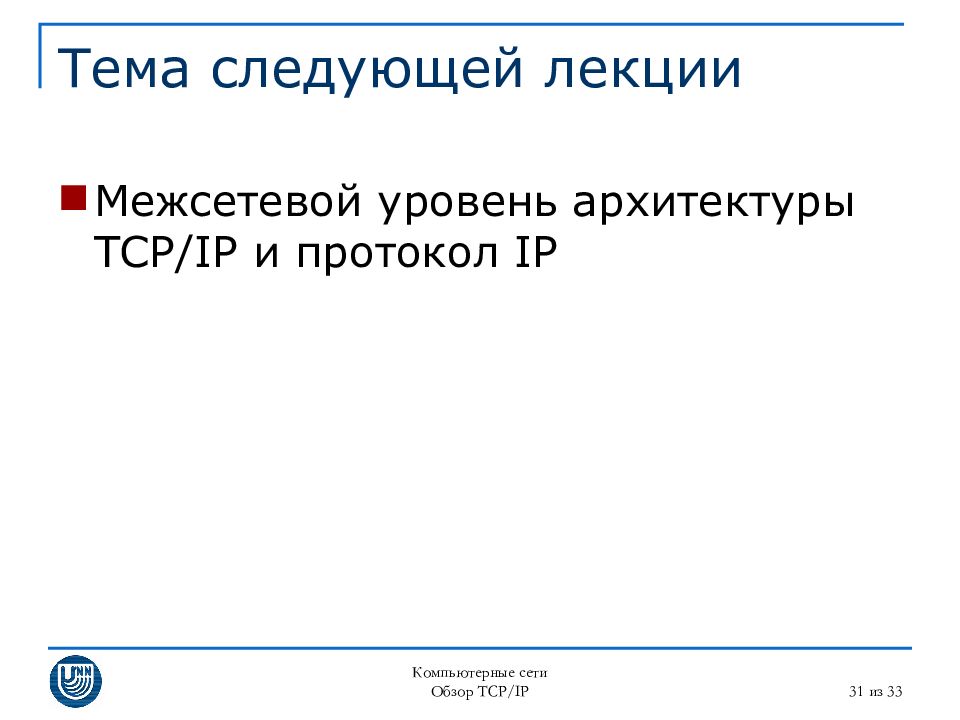 Тема следующей лекции

Межсетевой уровень архитектуры TCP/IP и протокол IP

UNN

Компьютерные сети
Обзор TCP/IP

31 из 33